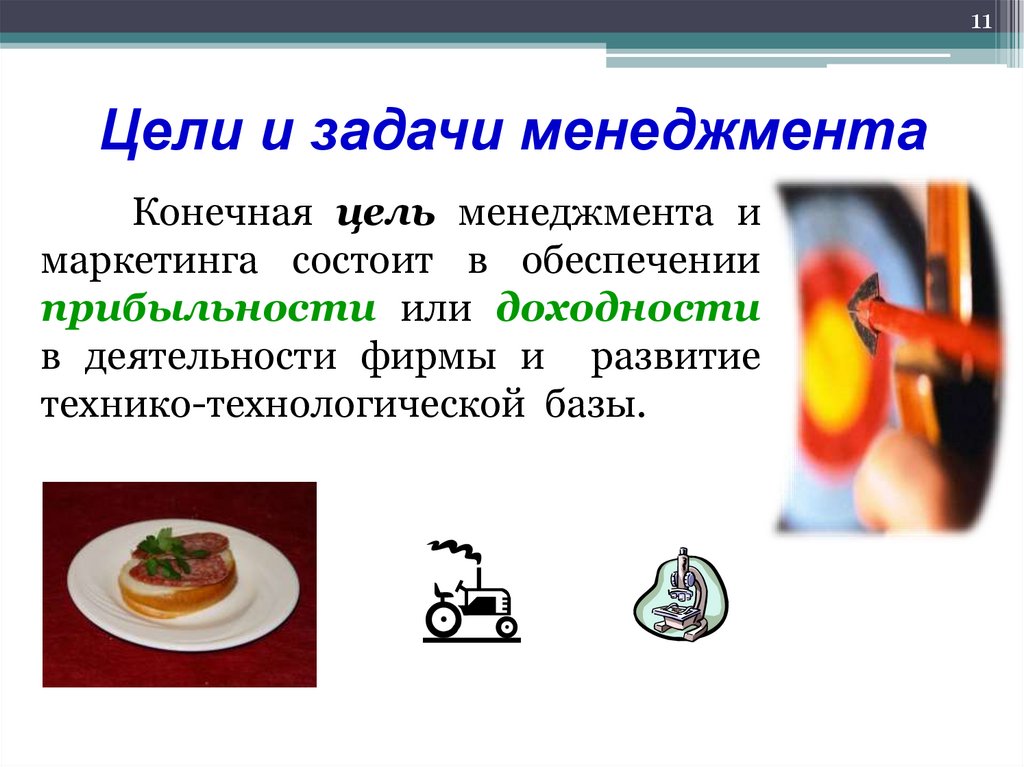 11

Цели и задачи менеджмента

Конечная цель менеджмента и маркетинга состоит в обеспечении прибыльности или доходности в деятельности фирмы и развитие технико-технологической базы.